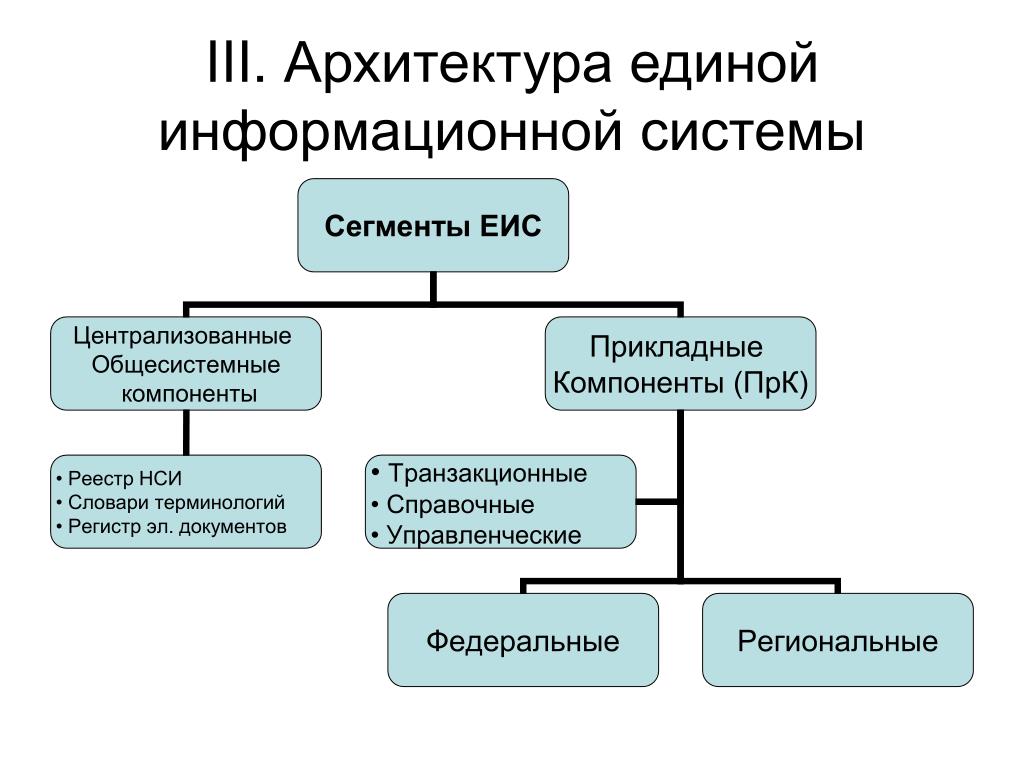 III. Архитектура единой информационной системы

Сегменты ЕИС

Централизованные Общесистемные компоненты

Прикладные Компоненты (ПрК)

• Реестр НСИ
• Словари терминологий
• Регистр эл. документов

• Транзакционные
• Справочные
• Управленческие

Федеральные

Региональные